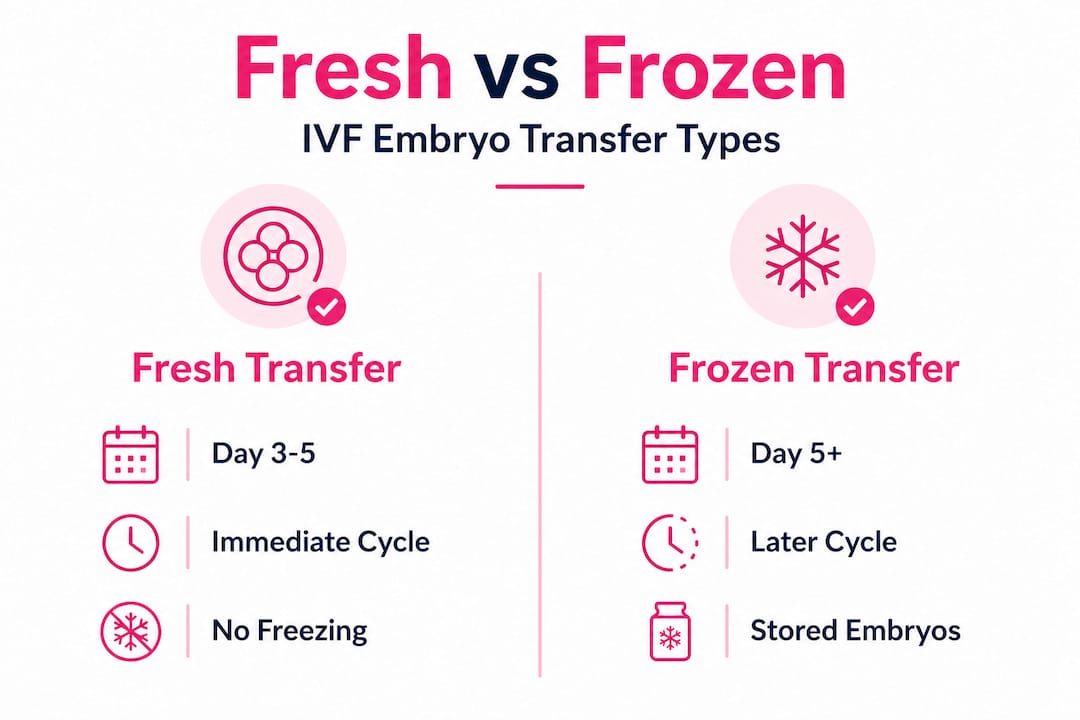 Fresh vs Frozen
IVF Embryo Transfer Types

Fresh Transfer
Day 3-5
Immediate Cycle
No Freezing

Frozen Transfer
Day 5+
Later Cycle
Stored Embryos